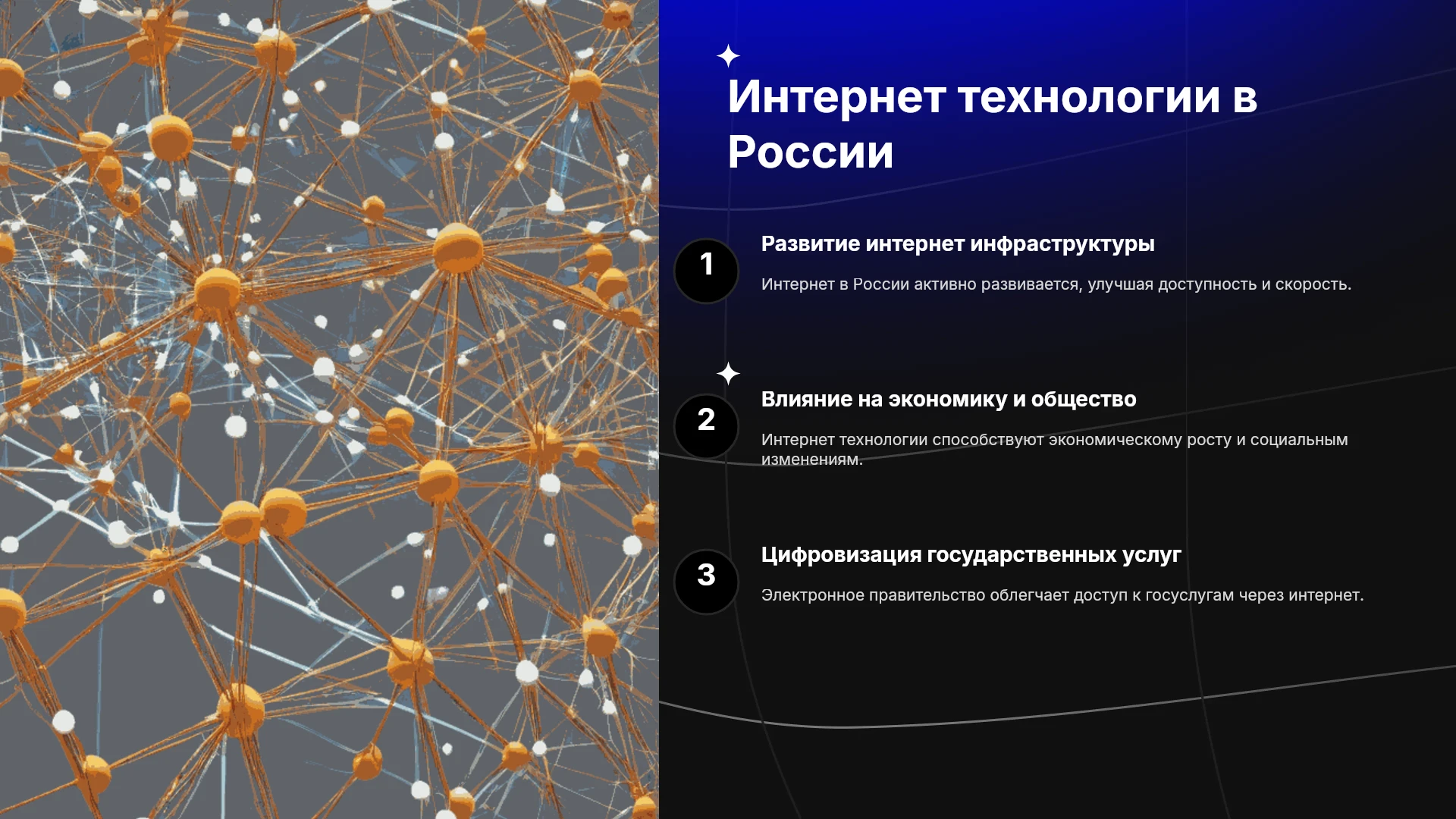 Интернет технологии в России

1

Развитие интернет инфраструктуры

Интернет в России активно развивается, улучшая доступность и скорость.

2

Влияние на экономику и общество

Интернет технологии способствуют экономическому росту и социальным изменениям.

3

Цифровизация государственных услуг

Электронное правительство облегчает доступ к госуслугам через интернет.